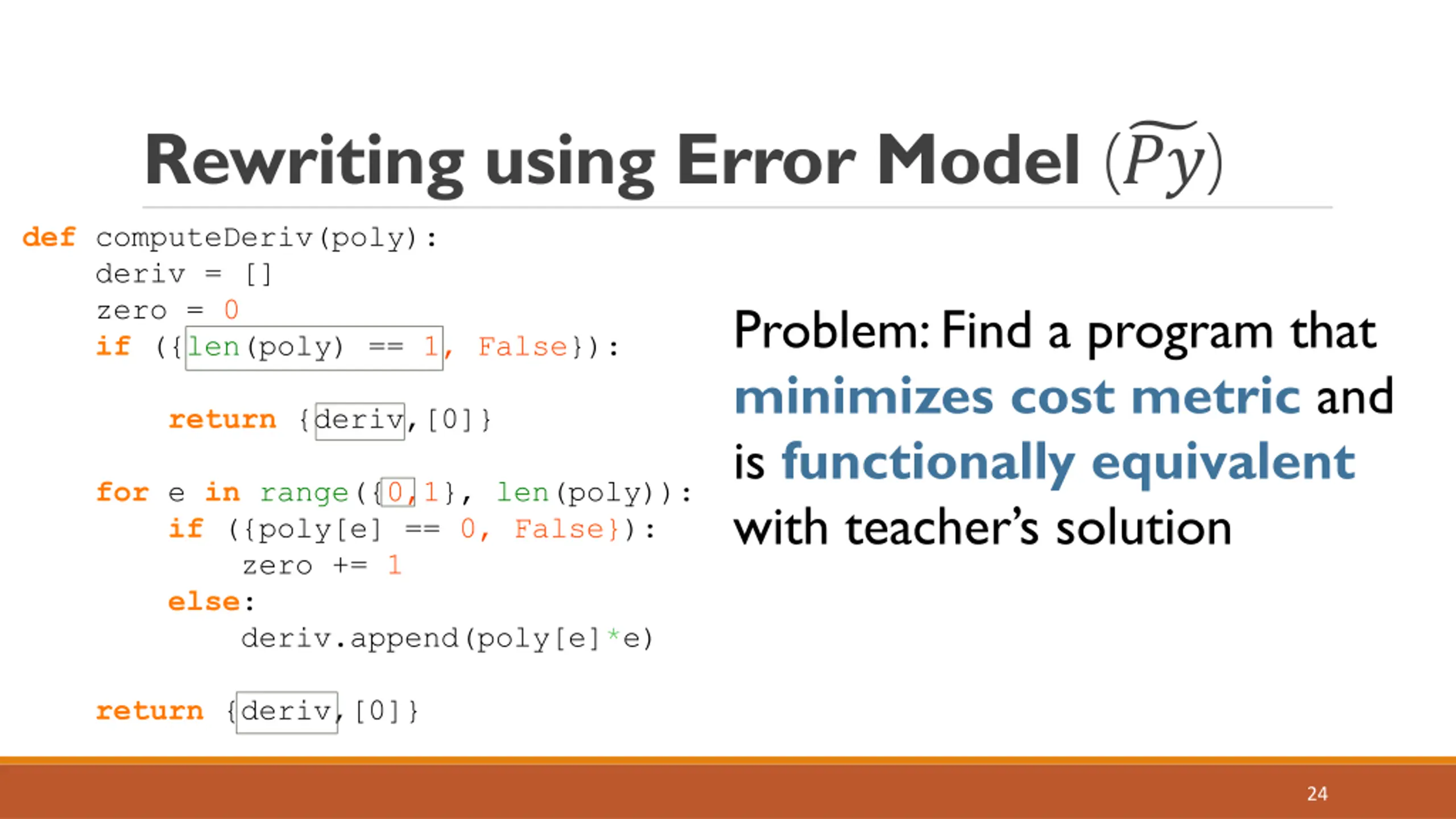 Rewriting using Error Model $(\widetilde{Py})$

def computeDeriv(poly):
    deriv = []
    zero = 0
    if ({len(poly) == 1, False}):

        return {deriv,[0]}

    for e in range({0,1}, len(poly)):
        if ({poly[e] == 0, False}):
            zero += 1
        else:
            deriv.append(poly[e]*e)

    return {deriv,[0]}

Problem: Find a program that minimizes cost metric and is functionally equivalent with teacher's solution

24